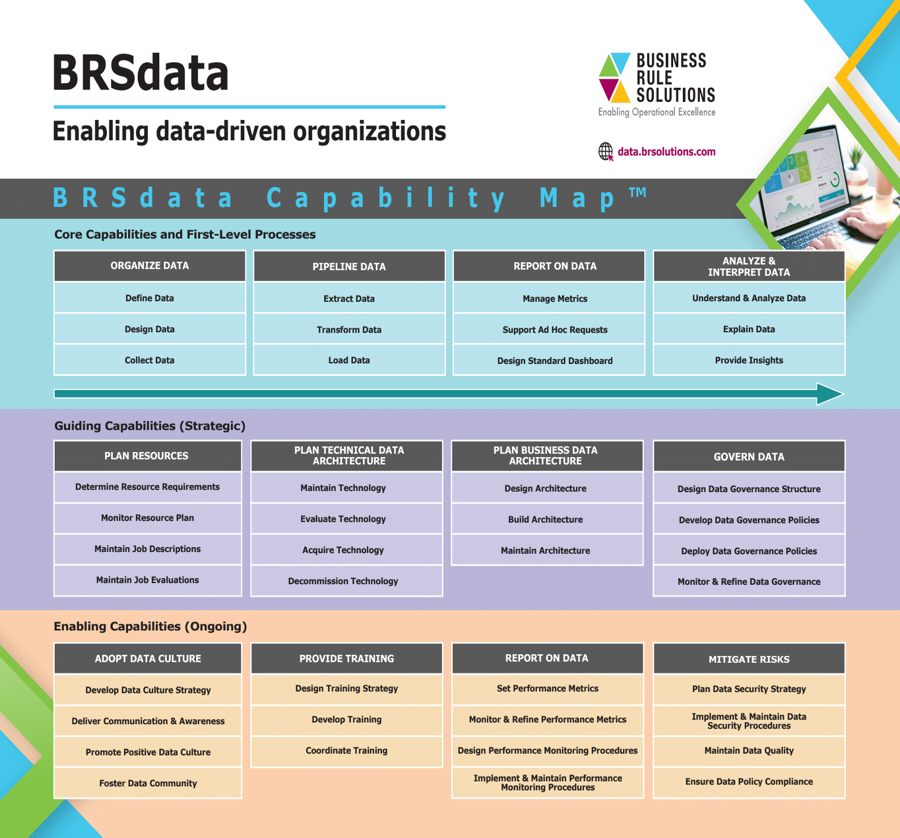 BRSdata

Enabling data-driven organizations

BUSINESS RULE SOLUTIONS
Enabling Operational Excellence

data.brsolutions.com

BRSdata Capability Map™

Core Capabilities and First-Level Processes

| ORGANIZE DATA | PIPELINE DATA | REPORT ON DATA | ANALYZE & INTERPRET DATA |
|---|---|---|---|
| Define Data | Extract Data | Manage Metrics | Understand & Analyze Data |
| Design Data | Transform Data | Support Ad Hoc Requests | Explain Data |
| Collect Data | Load Data | Design Standard Dashboard | Provide Insights |

Guiding Capabilities (Strategic)

| PLAN RESOURCES | PLAN TECHNICAL DATA ARCHITECTURE | PLAN BUSINESS DATA ARCHITECTURE | GOVERN DATA |
|---|---|---|---|
| Determine Resource Requirements | Maintain Technology | Design Architecture | Design Data Governance Structure |
| Monitor Resource Plan | Evaluate Technology | Build Architecture | Develop Data Governance Policies |
| Maintain Job Descriptions | Acquire Technology | Maintain Architecture | Deploy Data Governance Policies |
| Maintain Job Evaluations | Decommission Technology | | Monitor & Refine Data Governance |

Enabling Capabilities (Ongoing)

| ADOPT DATA CULTURE | PROVIDE TRAINING | REPORT ON DATA | MITIGATE RISKS |
|---|---|---|---|
| Develop Data Culture Strategy | Design Training Strategy | Set Performance Metrics | Plan Data Security Strategy |
| Deliver Communication & Awareness | Develop Training | Monitor & Refine Performance Metrics | Implement & Maintain Data Security Procedures |
| Promote Positive Data Culture | Coordinate Training | Design Performance Monitoring Procedures | Maintain Data Quality |
| Foster Data Community | | Implement & Maintain Performance Monitoring Procedures | Ensure Data Policy Compliance |